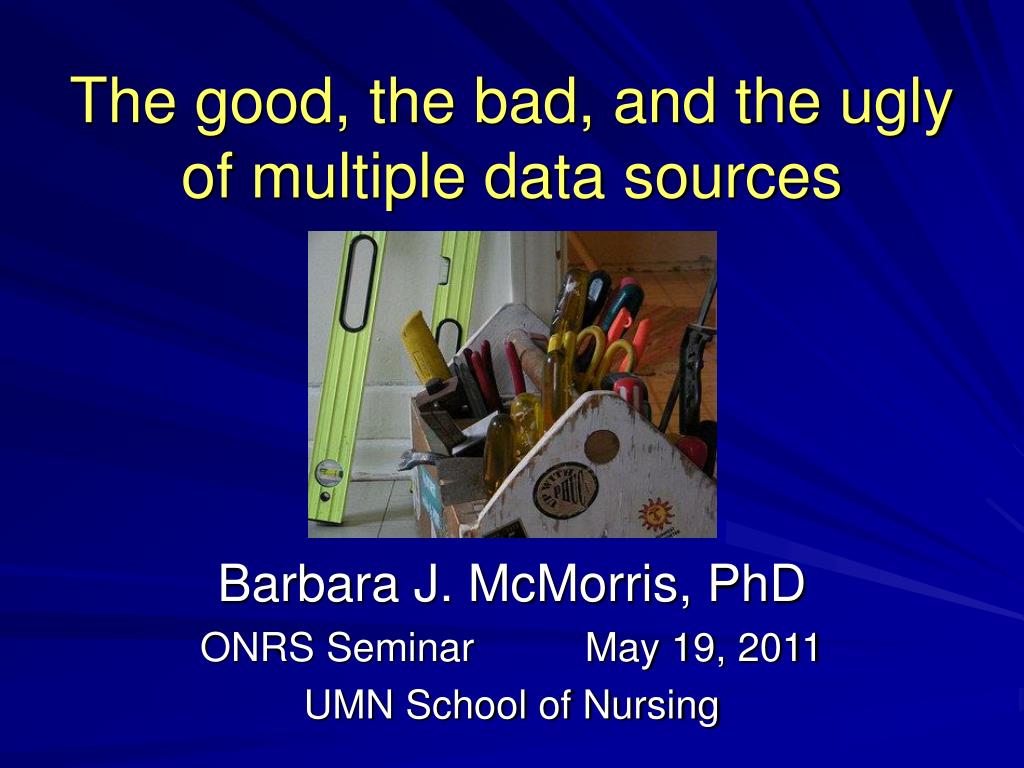 The good, the bad, and the ugly of multiple data sources

Barbara J. McMorris, PhD
ONRS Seminar May 19, 2011
UMN School of Nursing